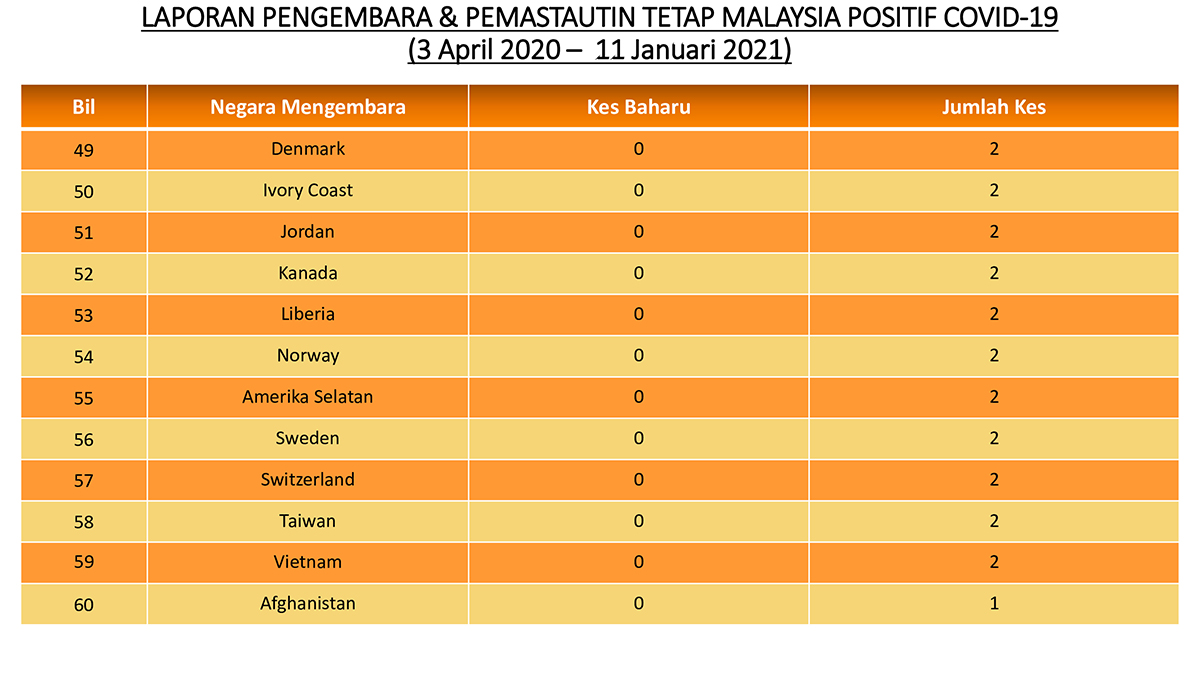 LAPORAN PENGEMBARA & PEMASTAUTIN TETAP MALAYSIA POSITIF COVID-19
(3 April 2020 – 11 Januari 2021)

| Bil | Negara Mengembara | Kes Baharu | Jumlah Kes |
|---|---|---|---|
| 49 | Denmark | 0 | 2 |
| 50 | Ivory Coast | 0 | 2 |
| 51 | Jordan | 0 | 2 |
| 52 | Kanada | 0 | 2 |
| 53 | Liberia | 0 | 2 |
| 54 | Norway | 0 | 2 |
| 55 | Amerika Selatan | 0 | 2 |
| 56 | Sweden | 0 | 2 |
| 57 | Switzerland | 0 | 2 |
| 58 | Taiwan | 0 | 2 |
| 59 | Vietnam | 0 | 2 |
| 60 | Afghanistan | 0 | 1 |